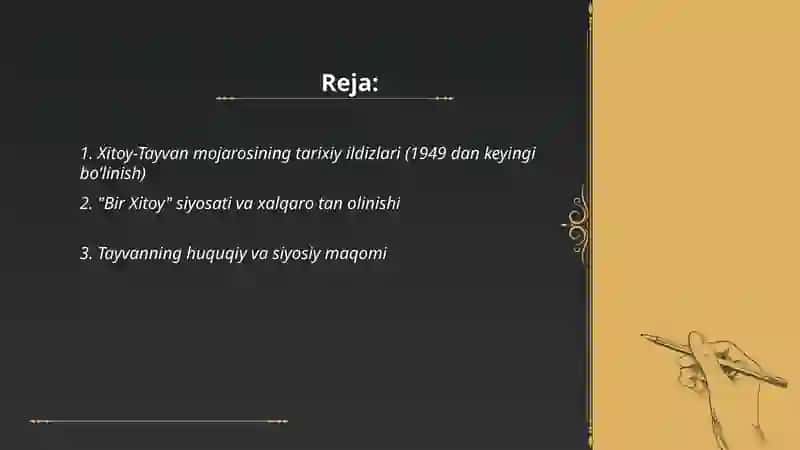 Reja:

1. Xitoy-Tayvan mojarosining tarixiy ildizlari (1949 dan keyingi bo'linish)

2. "Bir Xitoy" siyosati va xalqaro tan olinishi

3. Tayvanning huquqiy va siyosiy maqomi